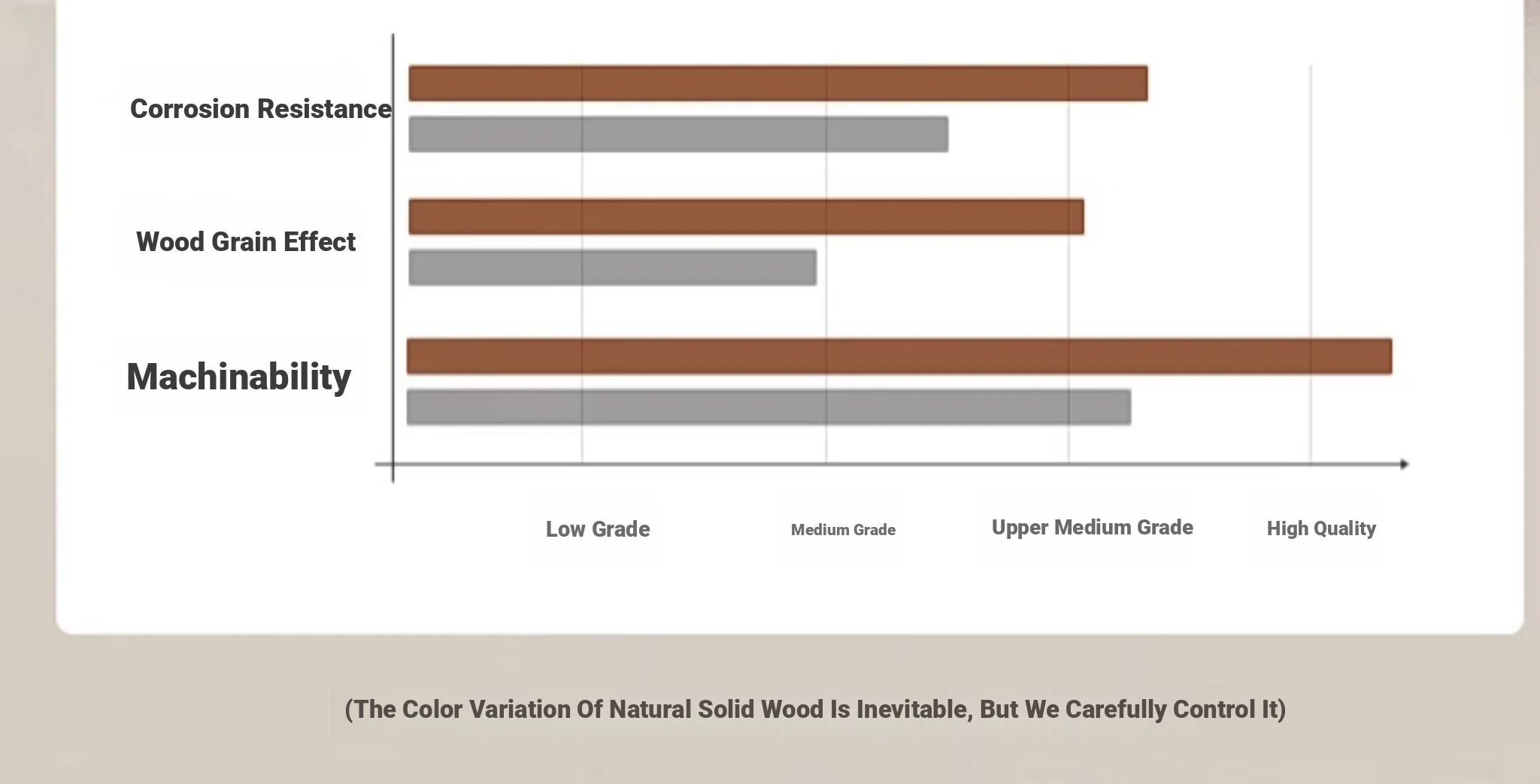 Corrosion Resistance

Wood Grain Effect

Machinability

Low Grade

Medium Grade

Upper Medium Grade

High Quality

(The Color Variation Of Natural Solid Wood Is Inevitable, But We Carefully Control It)